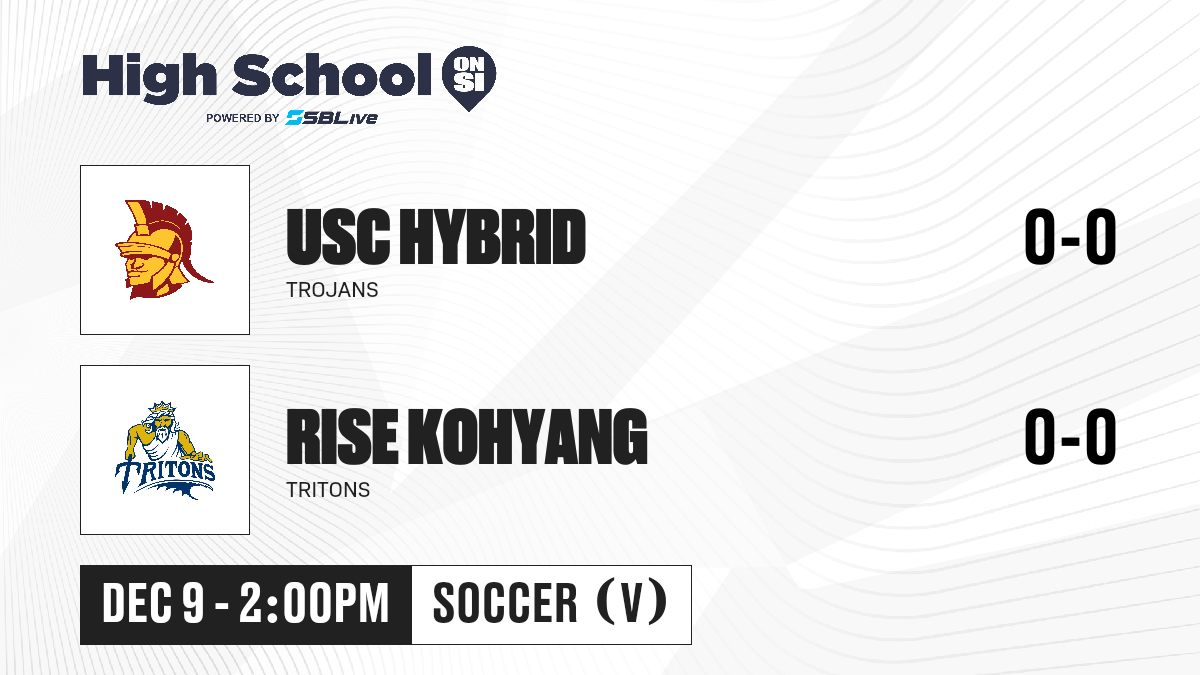 High School ON SI
POWERED BY SBLive

USC HYBRID
TROJANS

0-0

TRITONS

RISE KOHYANG
TRITONS

0-0

DEC 9 - 2:00PM

SOCCER (V)